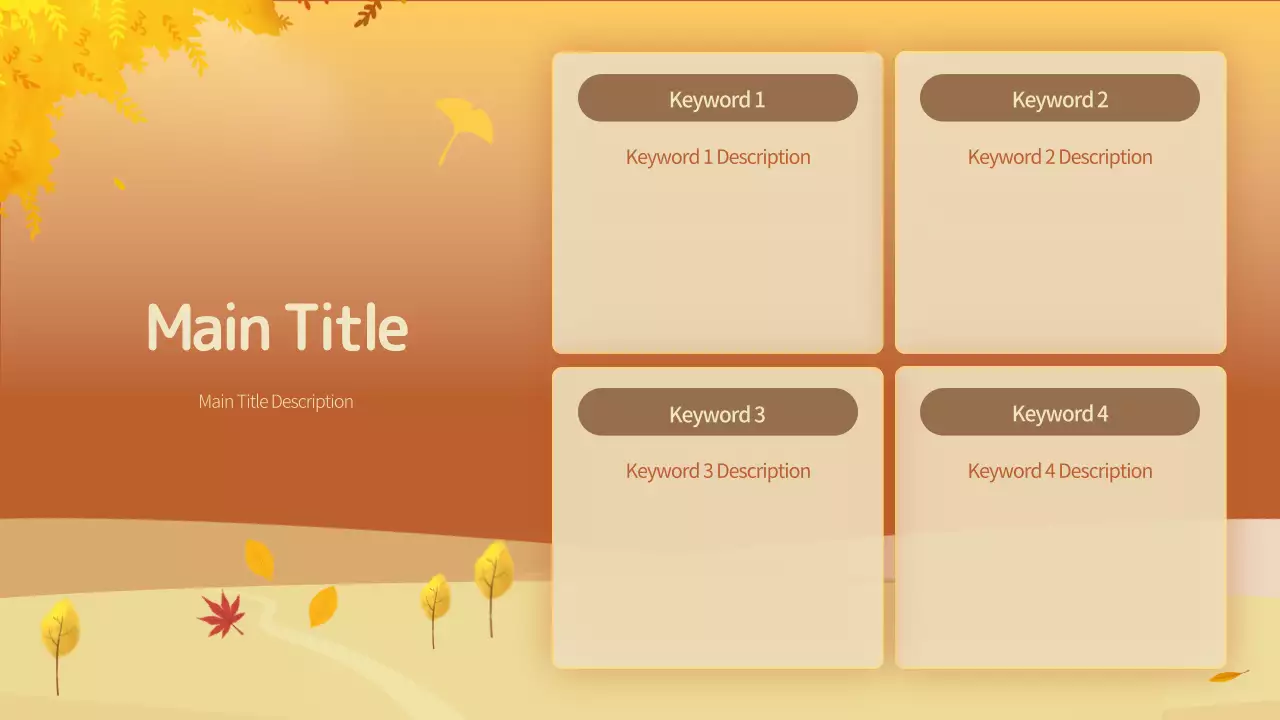 Main Title

Main Title Description

Keyword 1

Keyword 1 Description

Keyword 2

Keyword 2 Description

Keyword 3

Keyword 3 Description

Keyword 4

Keyword 4 Description